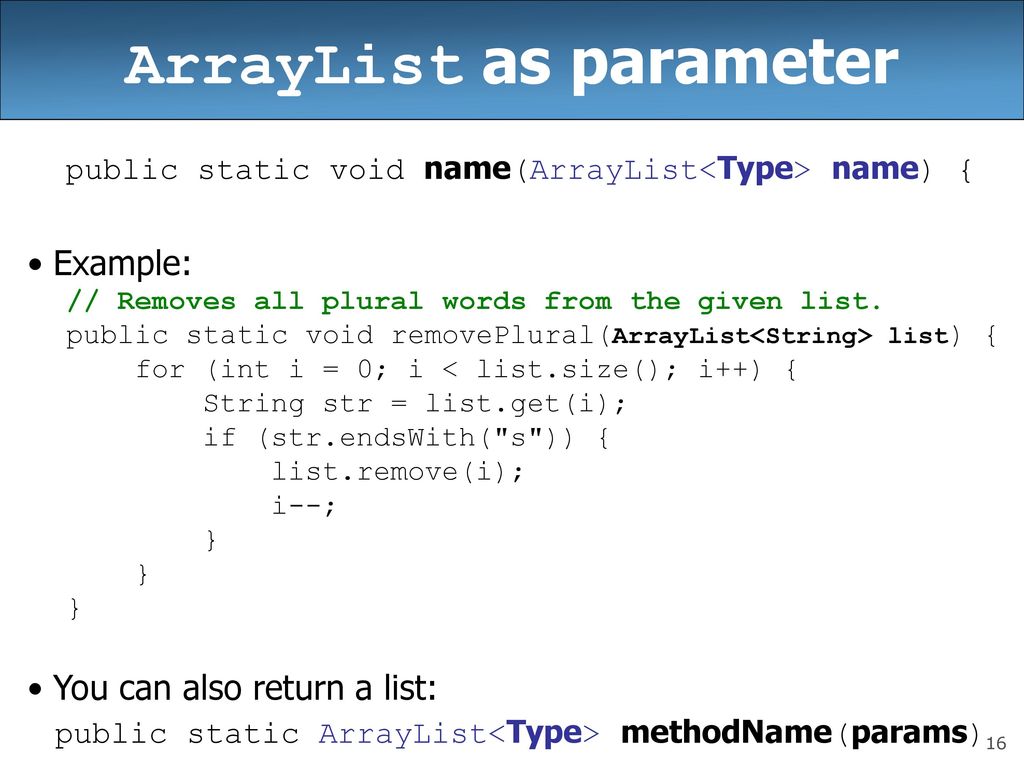 ArrayList as parameter

public static void name(ArrayList<Type> name) {

• Example:

// Removes all plural words from the given list.
public static void removePlural(ArrayList<String> list) {
    for (int i = 0; i < list.size(); i++) {
        String str = list.get(i);
        if (str.endsWith("s")) {
            list.remove(i);
            i--;
        }
    }
}

• You can also return a list:

public static ArrayList<Type> methodName(params)

16